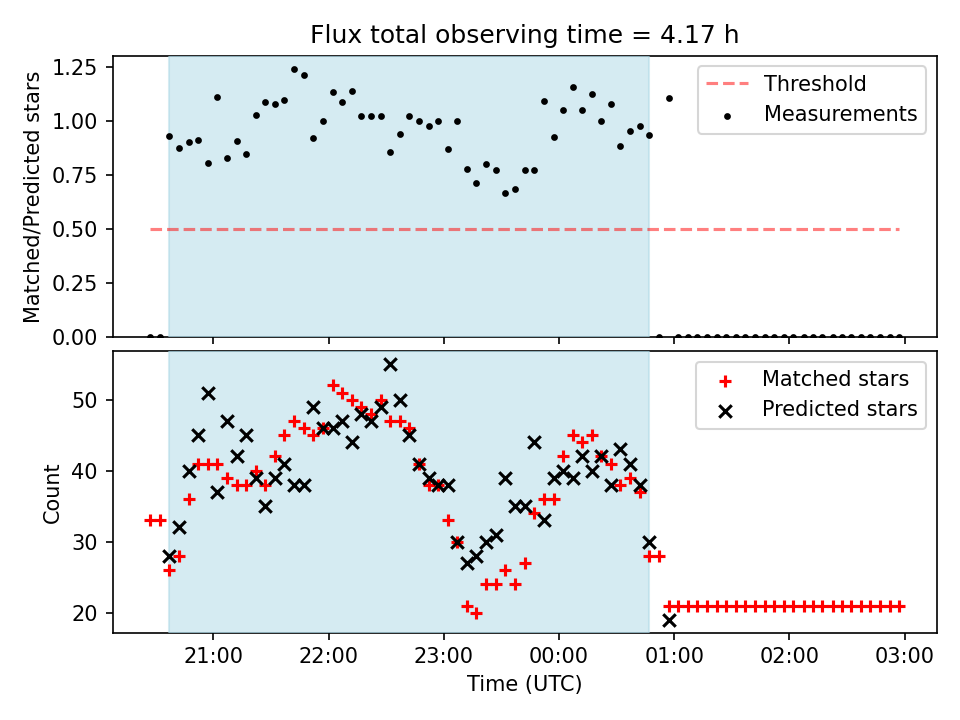 Flux total observing time = 4.17 h

Matched/Predicted stars

1.25
1.00
0.75
0.50
0.25
0.00

Threshold
Measurements

Count

50
40
30
20

Matched stars
Predicted stars

21:00
22:00
23:00
00:00
01:00
02:00
03:00

Time (UTC)